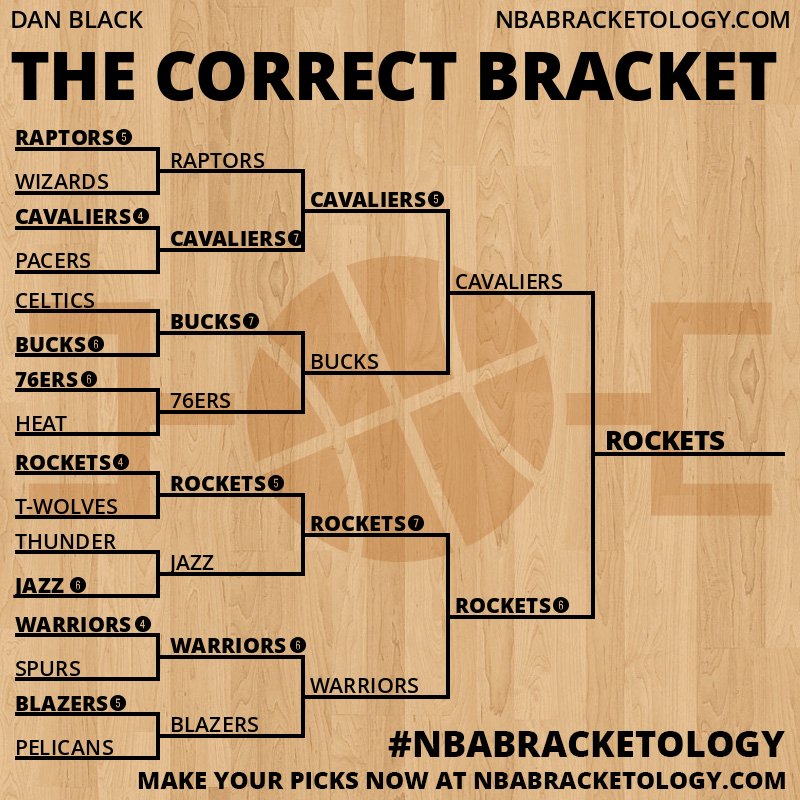 DAN BLACK
NBABRACKETOLOGY.COM

THE CORRECT BRACKET

RAPTORS 5
WIZARDS
CAVALIERS 4
PACERS
CELTICS
BUCKS 6
76ERS 6
HEAT
ROCKETS 4
T-WOLVES
THUNDER
JAZZ 6
WARRIORS 4
SPURS
BLAZERS 5
PELICANS

RAPTORS
CAVALIERS 7
BUCKS 7
76ERS
ROCKETS 5
JAZZ
WARRIORS 6
BLAZERS

CAVALIERS 5
BUCKS
ROCKETS 7
WARRIORS

CAVALIERS
ROCKETS 6

ROCKETS

#NBABRACKETOLOGY
MAKE YOUR PICKS NOW AT NBABRACKETOLOGY.COM